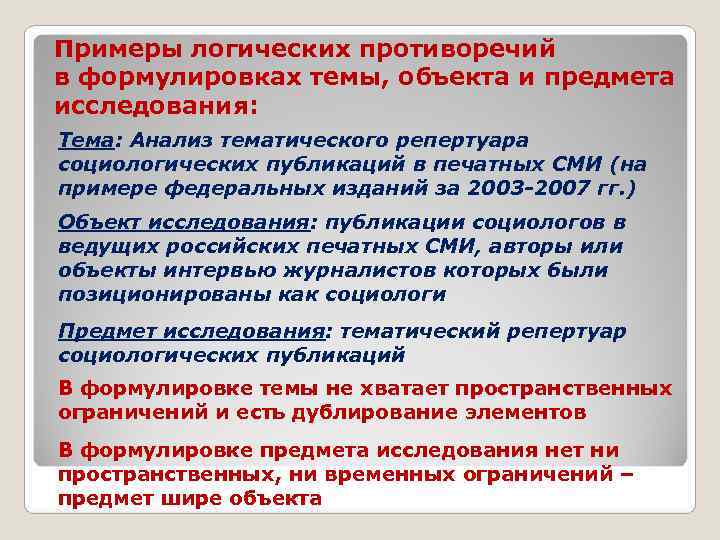 Примеры логических противоречий в формулировках темы, объекта и предмета исследования:

Тема: Анализ тематического репертуара социологических публикаций в печатных СМИ (на примере федеральных изданий за 2003-2007 гг.)

Объект исследования: публикации социологов в ведущих российских печатных СМИ, авторы или объекты интервью журналистов которых были позиционированы как социологи

Предмет исследования: тематический репертуар социологических публикаций

В формулировке темы не хватает пространственных ограничений и есть дублирование элементов

В формулировке предмета исследования нет ни пространственных, ни временных ограничений – предмет шире объекта